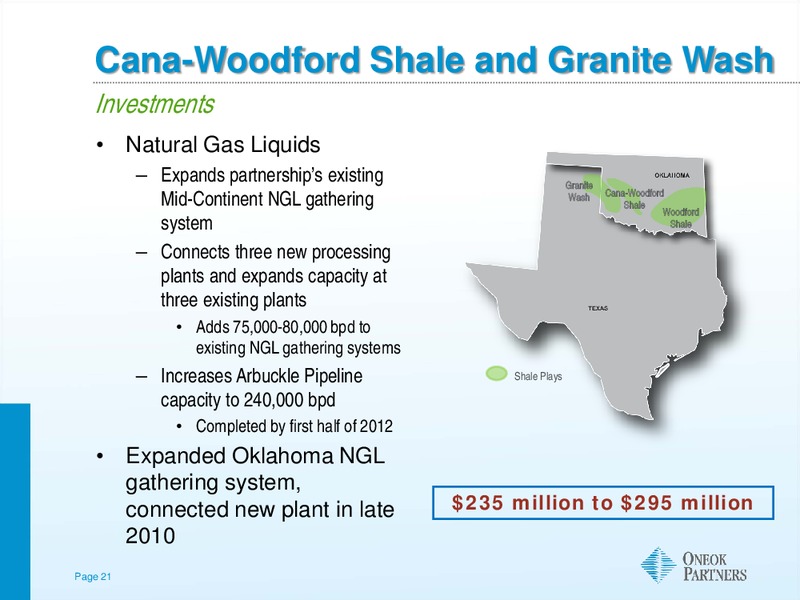 Cana-Woodford Shale and Granite Wash

Investments

• Natural Gas Liquids
– Expands partnership's existing Mid-Continent NGL gathering system
– Connects three new processing plants and expands capacity at three existing plants
• Adds 75,000-80,000 bpd to existing NGL gathering systems
– Increases Arbuckle Pipeline capacity to 240,000 bpd
• Completed by first half of 2012
• Expanded Oklahoma NGL gathering system, connected new plant in late 2010

OKLAHOMA
Granite Wash
Cana-Woodford Shale
Woodford Shale
TEXAS
Shale Plays

$235 million to $295 million

Page 21

ONEOK PARTNERS